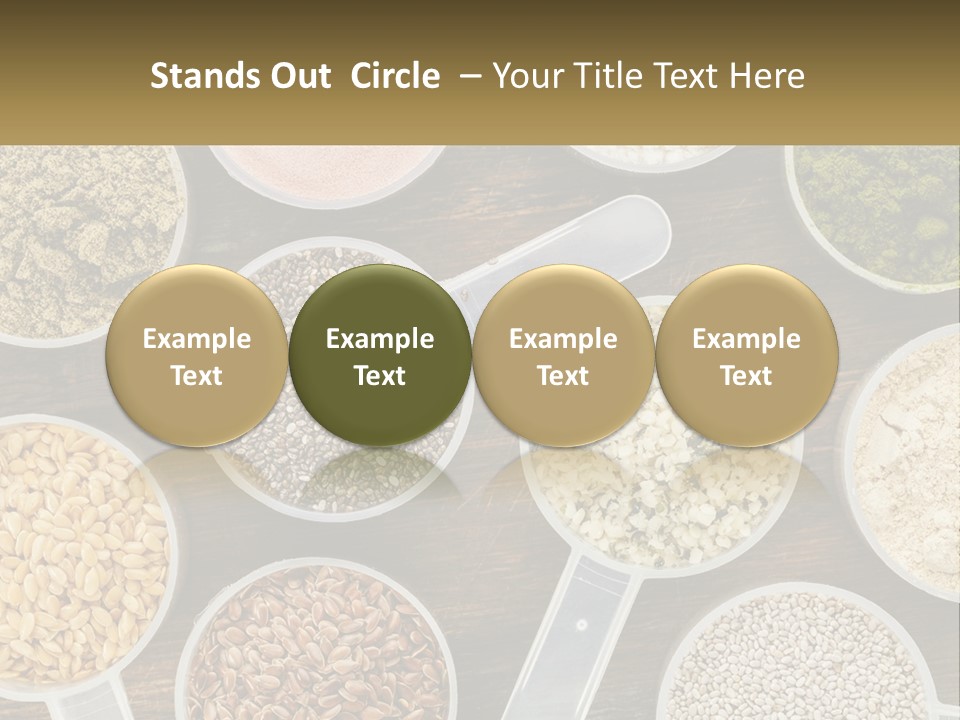 Stands Out  Circle  – Your Title Text Here

Example Text

Example Text

Example Text

Example Text